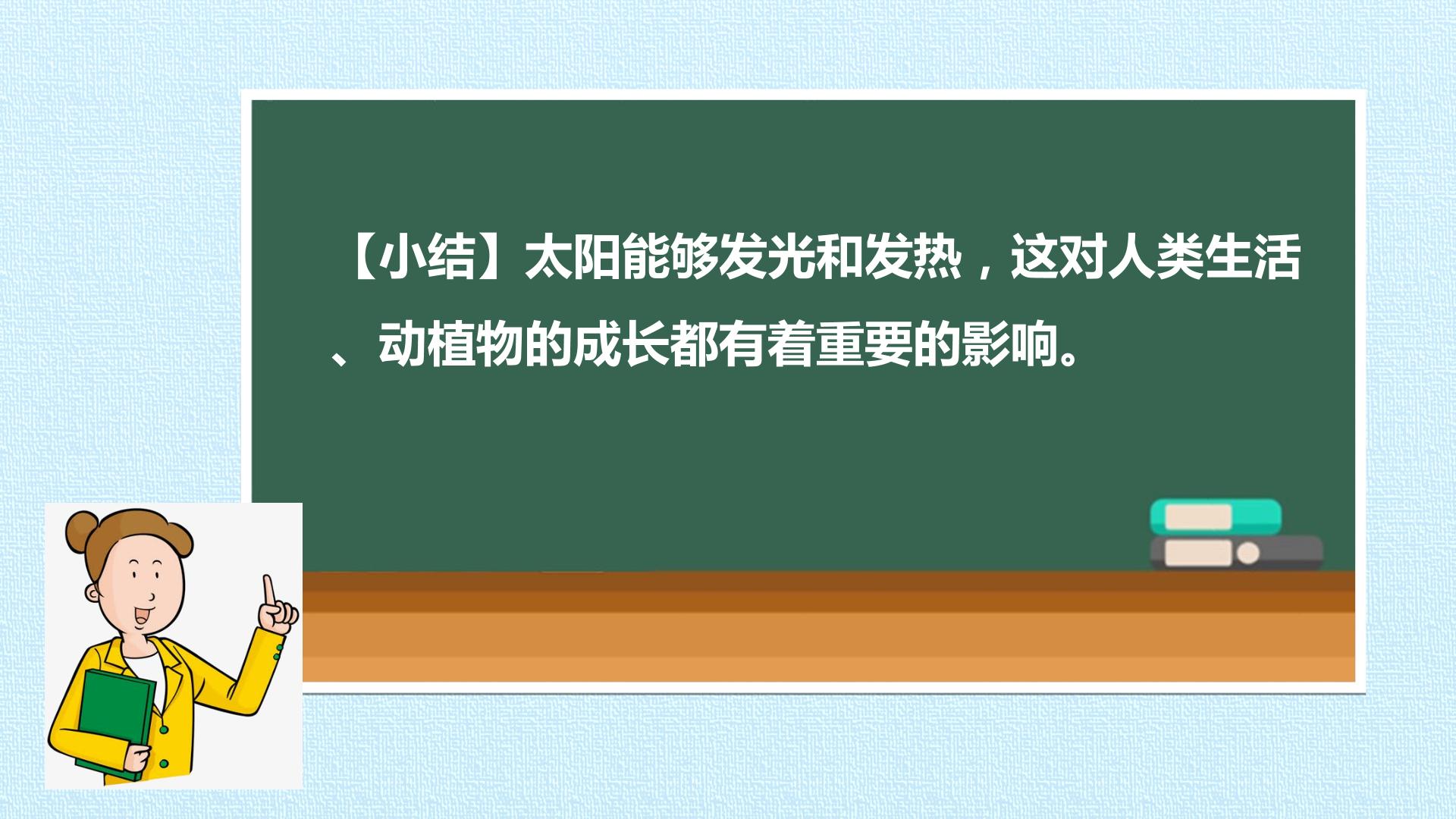 【小结】太阳能够发光和发热，这对人类生活、动植物的成长都有着重要的影响。